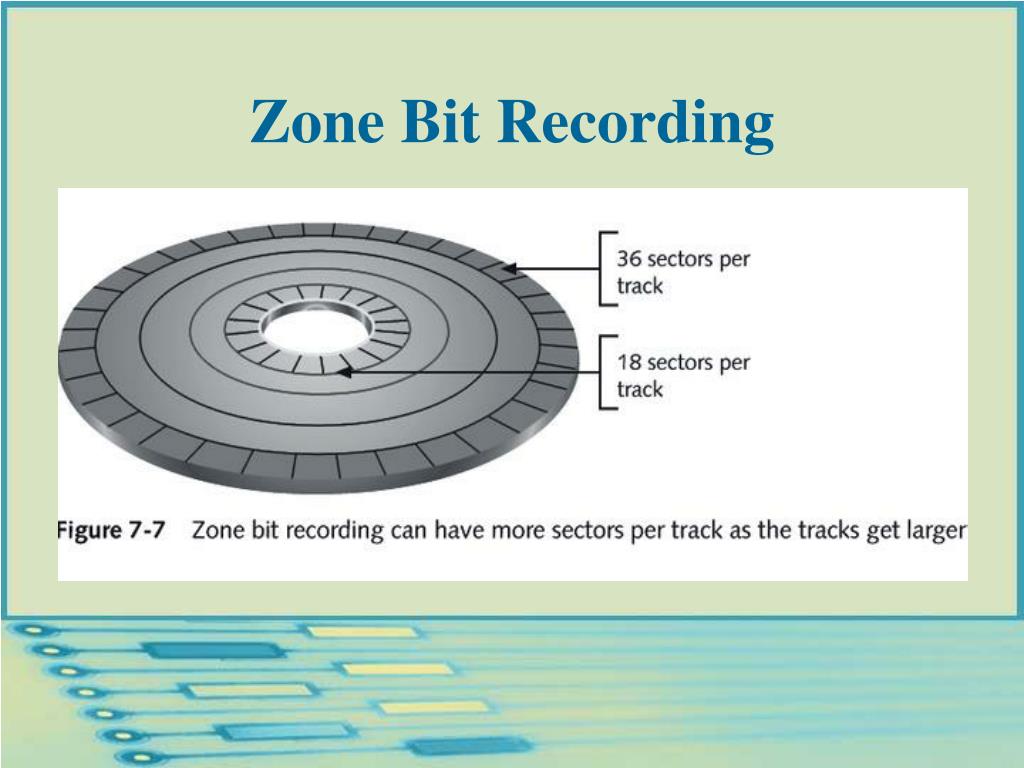 Zone Bit Recording

36 sectors per track

18 sectors per track

Figure 7-7 Zone bit recording can have more sectors per track as the tracks get larger